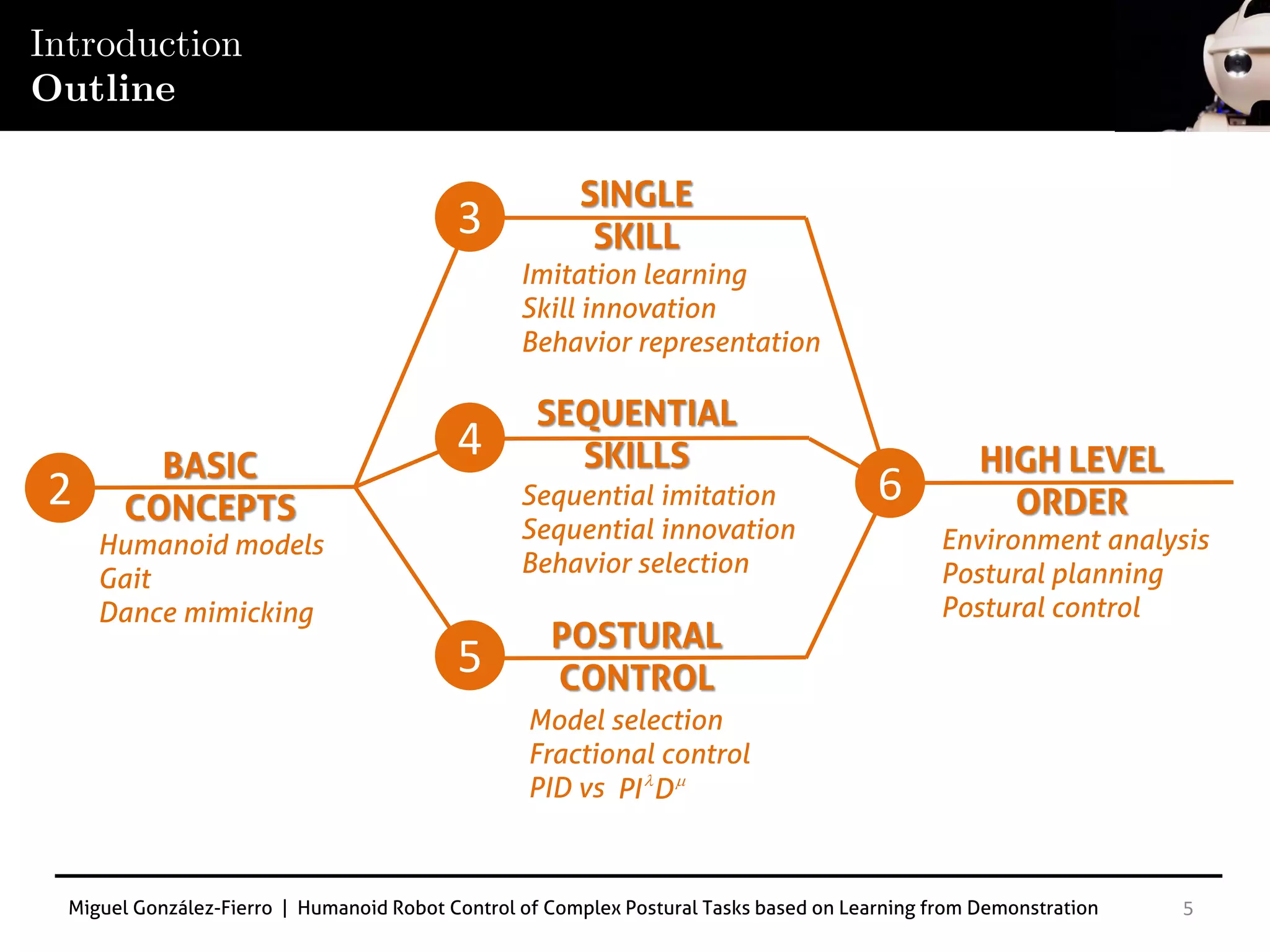 Introduction
Outline

2
BASIC CONCEPTS
Humanoid models
Gait
Dance mimicking

3
SINGLE SKILL
Imitation learning
Skill innovation
Behavior representation

4
SEQUENTIAL SKILLS
Sequential imitation
Sequential innovation
Behavior selection

5
POSTURAL CONTROL
Model selection
Fractional control
PID vs $PI^{\lambda}D^{\mu}$

6
HIGH LEVEL ORDER
Environment analysis
Postural planning
Postural control

Miguel González-Fierro | Humanoid Robot Control of Complex Postural Tasks based on Learning from Demonstration 5